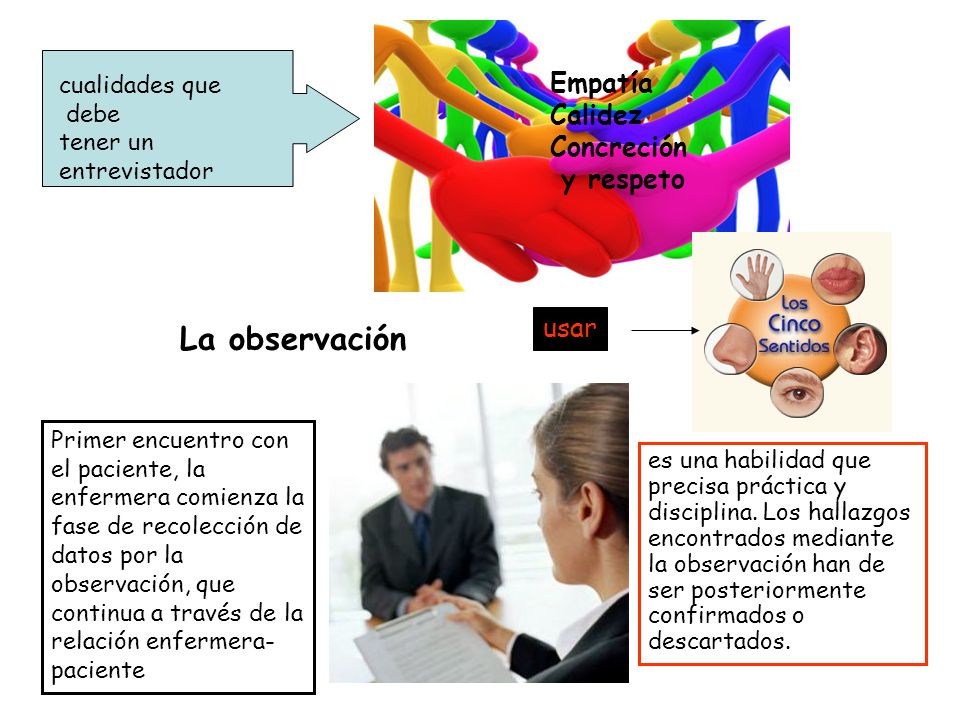 cualidades que debe tener un entrevistador

Empatía
Calidez
Concreción
y respeto

La observación

usar

Los Cinco Sentidos

Primer encuentro con el paciente, la enfermera comienza la fase de recolección de datos por la observación, que continua a través de la relación enfermera-paciente

es una habilidad que precisa práctica y disciplina. Los hallazgos encontrados mediante la observación han de ser posteriormente confirmados o descartados.